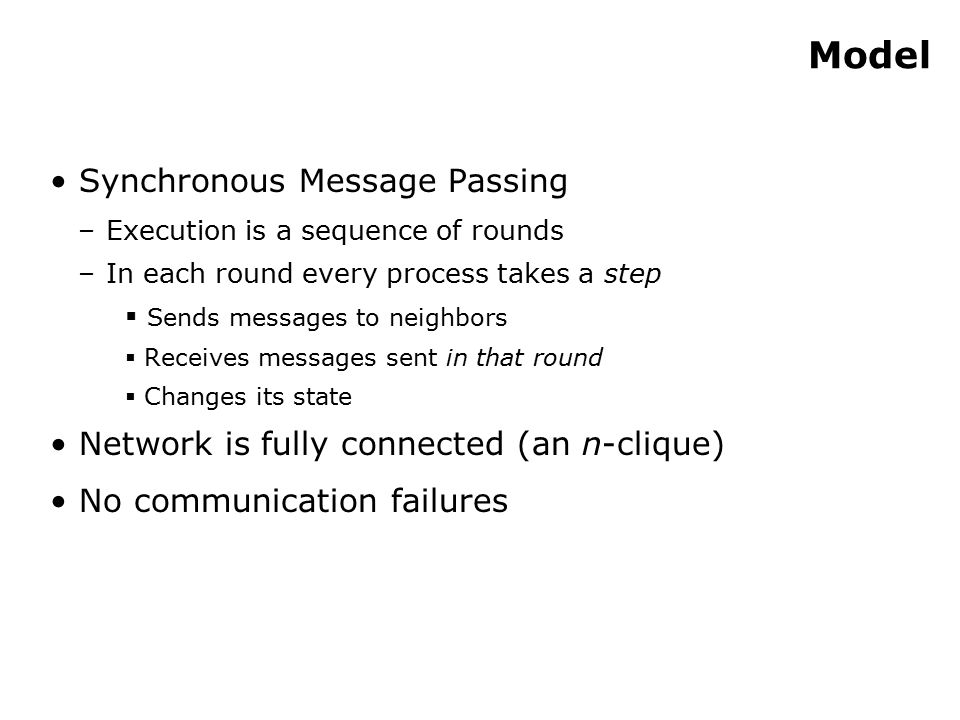 Model

• Synchronous Message Passing
– Execution is a sequence of rounds
– In each round every process takes a step
▪ Sends messages to neighbors
▪ Receives messages sent in that round
▪ Changes its state

• Network is fully connected (an $n$-clique)

• No communication failures